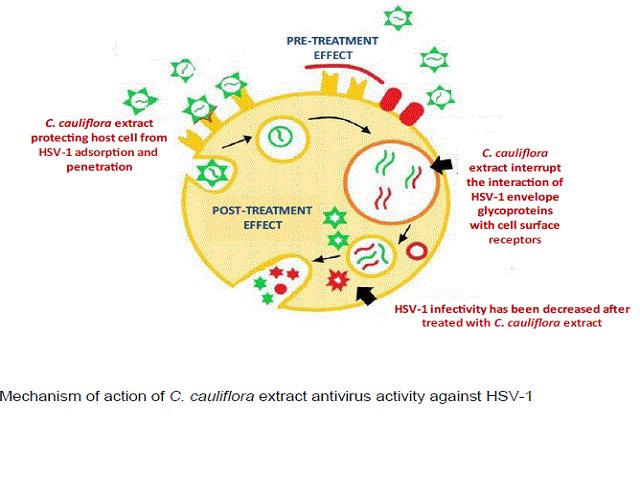 PRE-TREATMENT EFFECT

C. cauliflora extract protecting host cell from HSV-1 adsorption and penetration

C. cauliflora extract interrupt the interaction of HSV-1 envelope glycoproteins with cell surface receptors

POST-TREATMENT EFFECT

HSV-1 infectivity has been decreased after treated with C. cauliflora extract

Mechanism of action of C. cauliflora extract antivirus activity against HSV-1